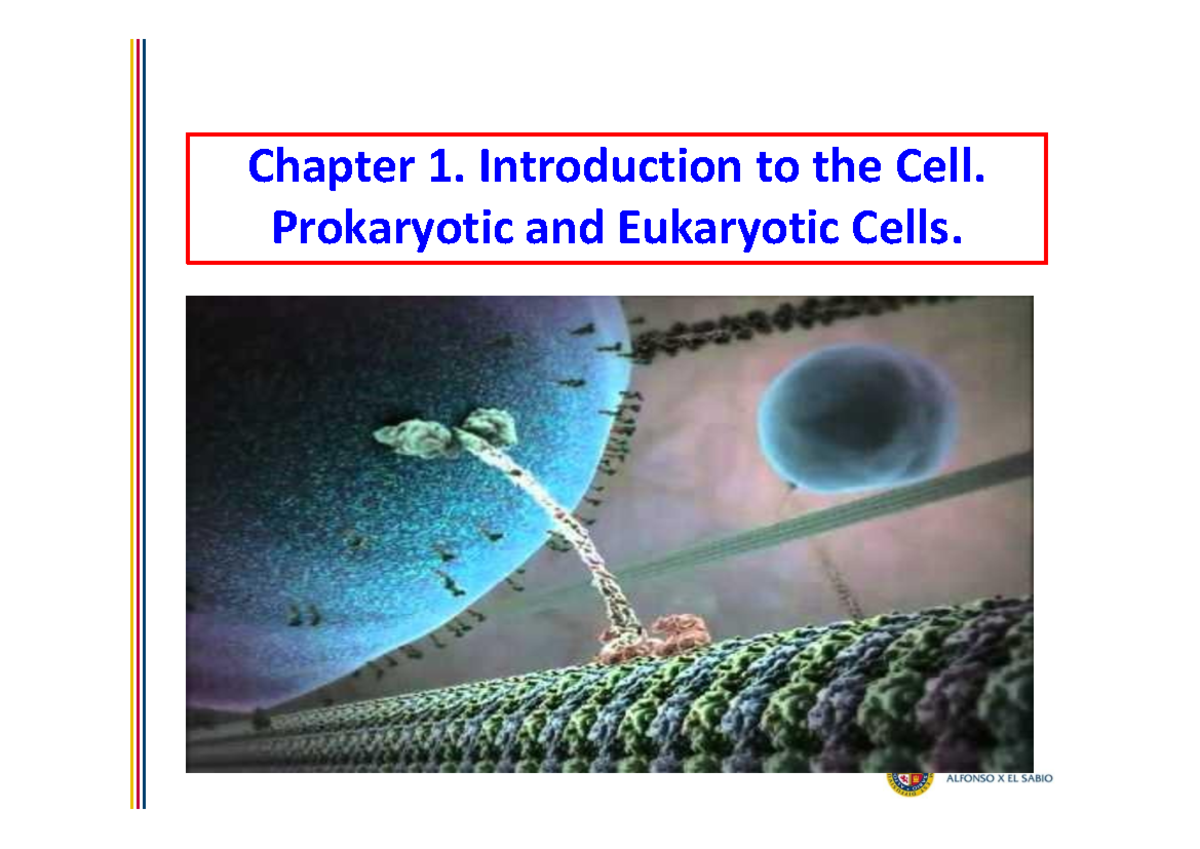 Chapter 1. Introduction to the Cell. Prokaryotic and Eukaryotic Cells.

ALFONSO X EL SABIO